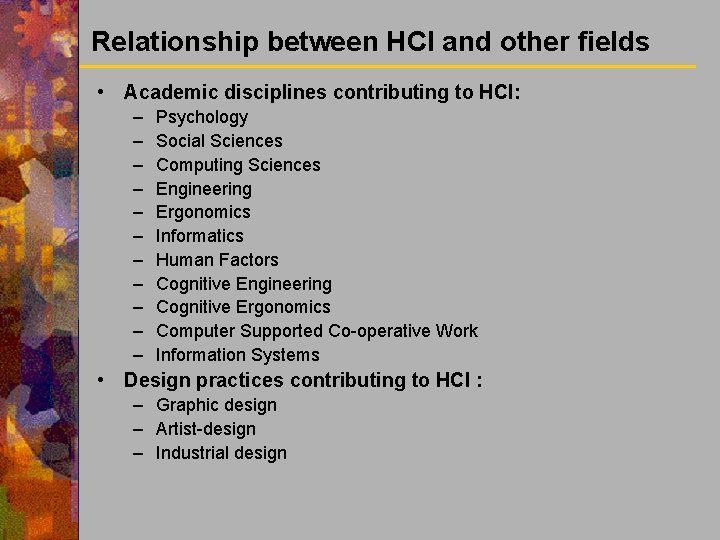 Relationship between HCI and other fields

• Academic disciplines contributing to HCI:
  – Psychology
  – Social Sciences
  – Computing Sciences
  – Engineering
  – Ergonomics
  – Informatics
  – Human Factors
  – Cognitive Engineering
  – Cognitive Ergonomics
  – Computer Supported Co-operative Work
  – Information Systems
• Design practices contributing to HCI :
  – Graphic design
  – Artist-design
  – Industrial design